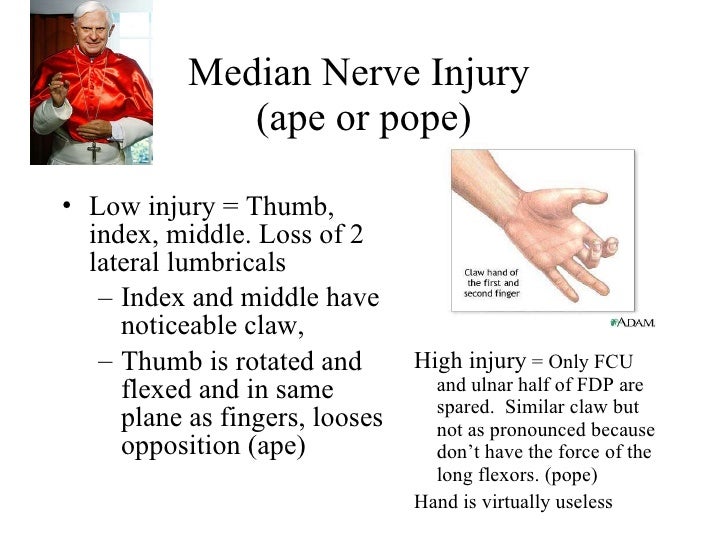 Median Nerve Injury
(ape or pope)

• Low injury = Thumb, index, middle. Loss of 2 lateral lumbricals
– Index and middle have noticeable claw,
– Thumb is rotated and flexed and in same plane as fingers, looses opposition (ape)

Claw hand of the first and second finger

ADAM.

High injury = Only FCU and ulnar half of FDP are spared. Similar claw but not as pronounced because don't have the force of the long flexors. (pope)

Hand is virtually useless